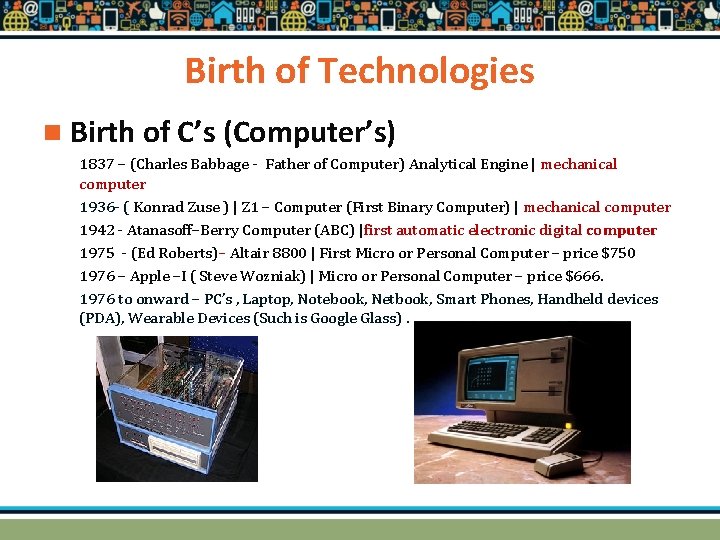 Birth of Technologies

Birth of C's (Computer's)

1837 – (Charles Babbage - Father of Computer) Analytical Engine | mechanical computer

1936- ( Konrad Zuse ) | Z1 – Computer (First Binary Computer) | mechanical computer

1942 - Atanasoff–Berry Computer (ABC) |first automatic electronic digital computer

1975 - (Ed Roberts)– Altair 8800 | First Micro or Personal Computer – price $750

1976 – Apple –I ( Steve Wozniak) | Micro or Personal Computer – price $666.

1976 to onward – PC's , Laptop, Notebook, Netbook, Smart Phones, Handheld devices (PDA), Wearable Devices (Such is Google Glass) .